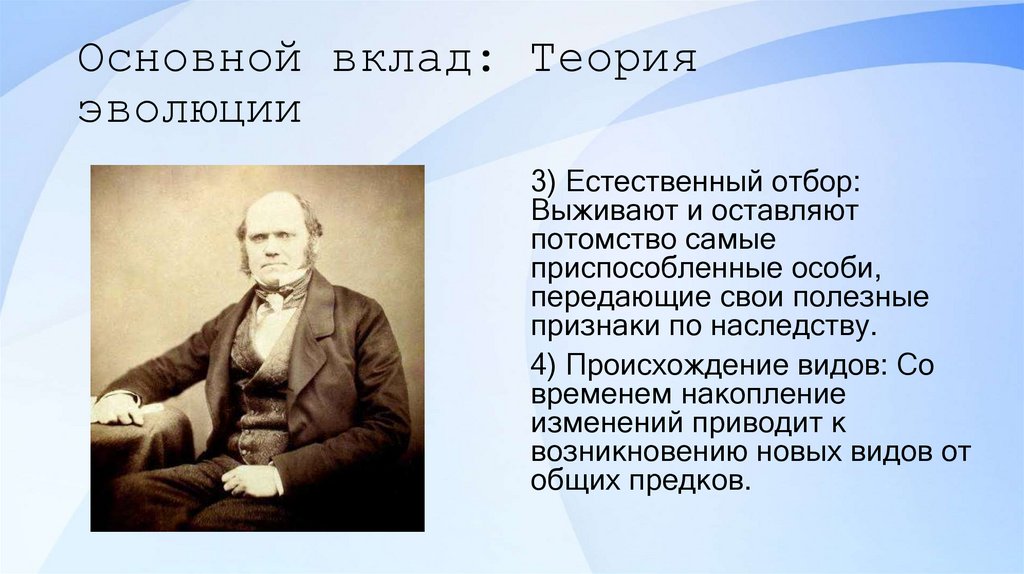 Основной вклад: Теория эволюции

3) Естественный отбор: Выживают и оставляют потомство самые приспособленные особи, передающие свои полезные признаки по наследству.

4) Происхождение видов: Со временем накопление изменений приводит к возникновению новых видов от общих предков.